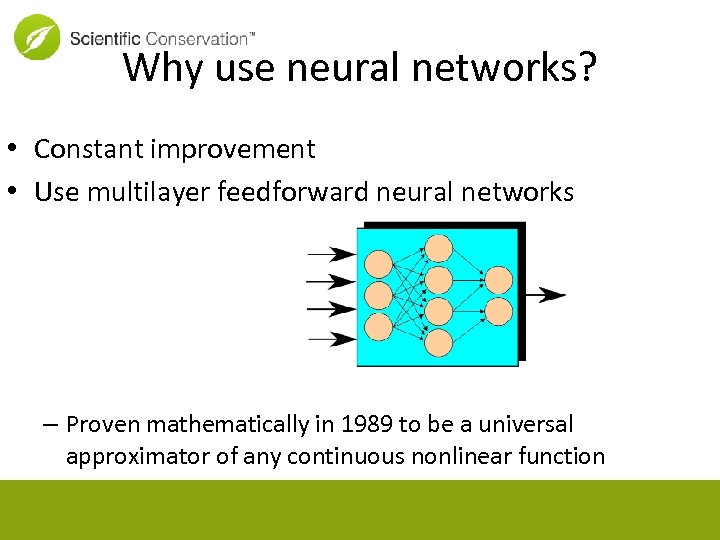 Scientific Conservation™

Why use neural networks?

• Constant improvement
• Use multilayer feedforward neural networks

– Proven mathematically in 1989 to be a universal approximator of any continuous nonlinear function